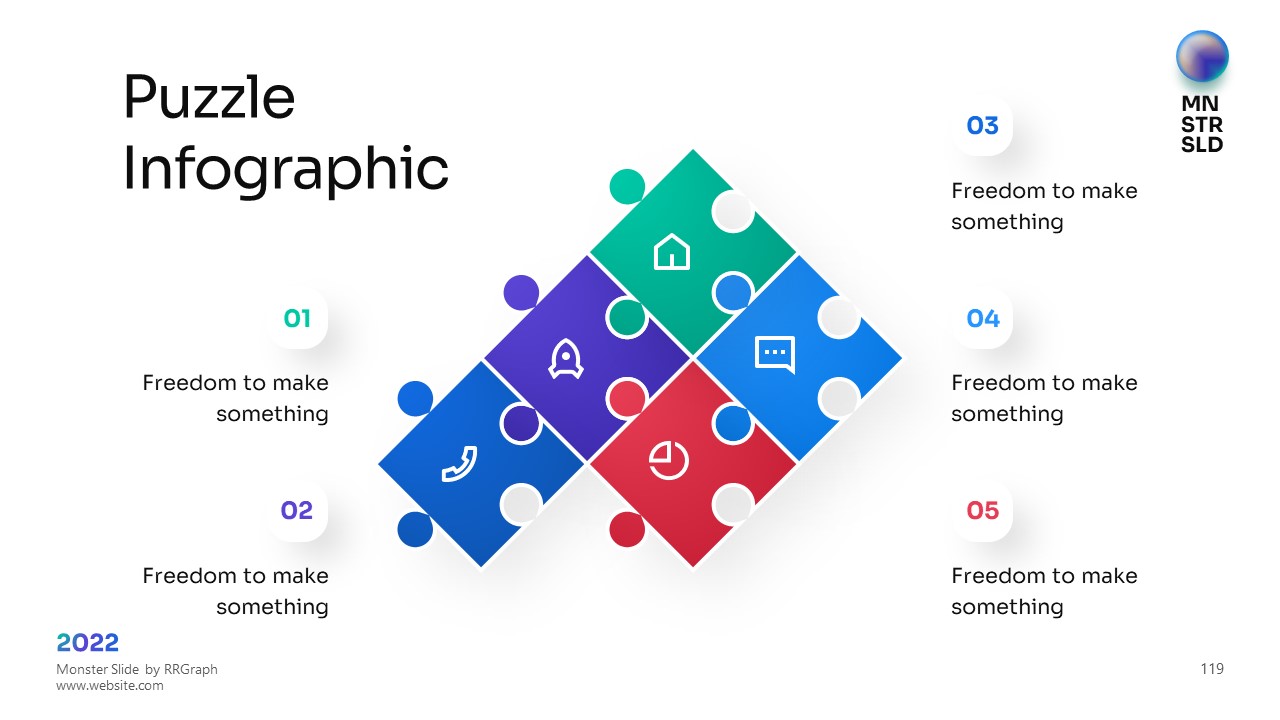 Puzzle Infographic

MN
STR
SLD

01

Freedom to make something

02

Freedom to make something

03

Freedom to make something

04

Freedom to make something

05

Freedom to make something

2022
Monster Slide by RRGraph
www.website.com

119